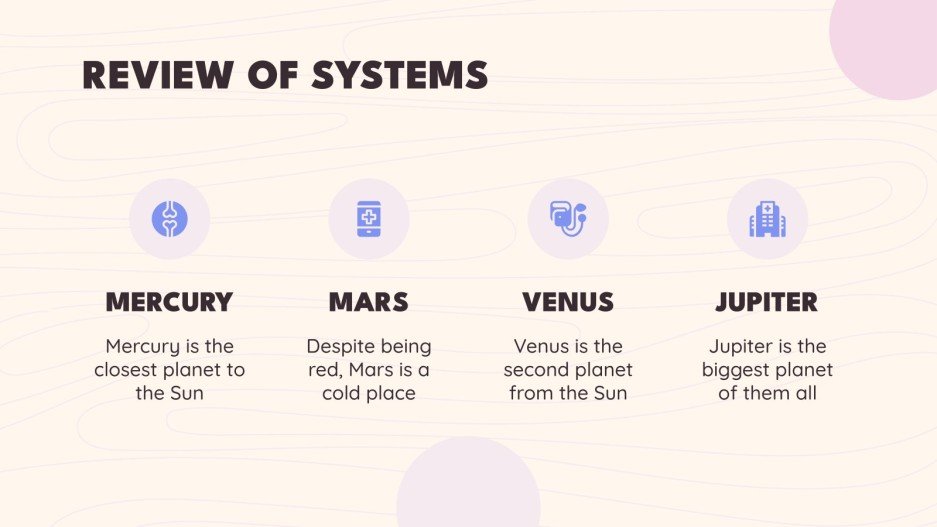 REVIEW OF SYSTEMS

MERCURY

Mercury is the closest planet to the Sun

MARS

Despite being red, Mars is a cold place

VENUS

Venus is the second planet from the Sun

JUPITER

Jupiter is the biggest planet of them all